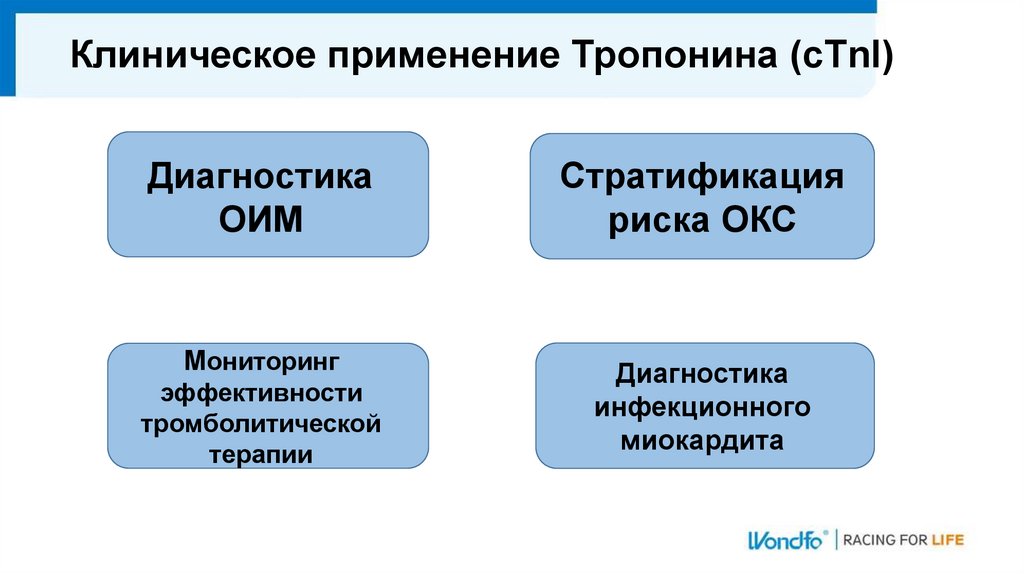 Клиническое применение Тропонина (cTnI)

Диагностика ОИМ

Стратификация риска ОКС

Мониторинг эффективности тромболитической терапии

Диагностика инфекционного миокардита

Wondfo® | RACING FOR LIFE